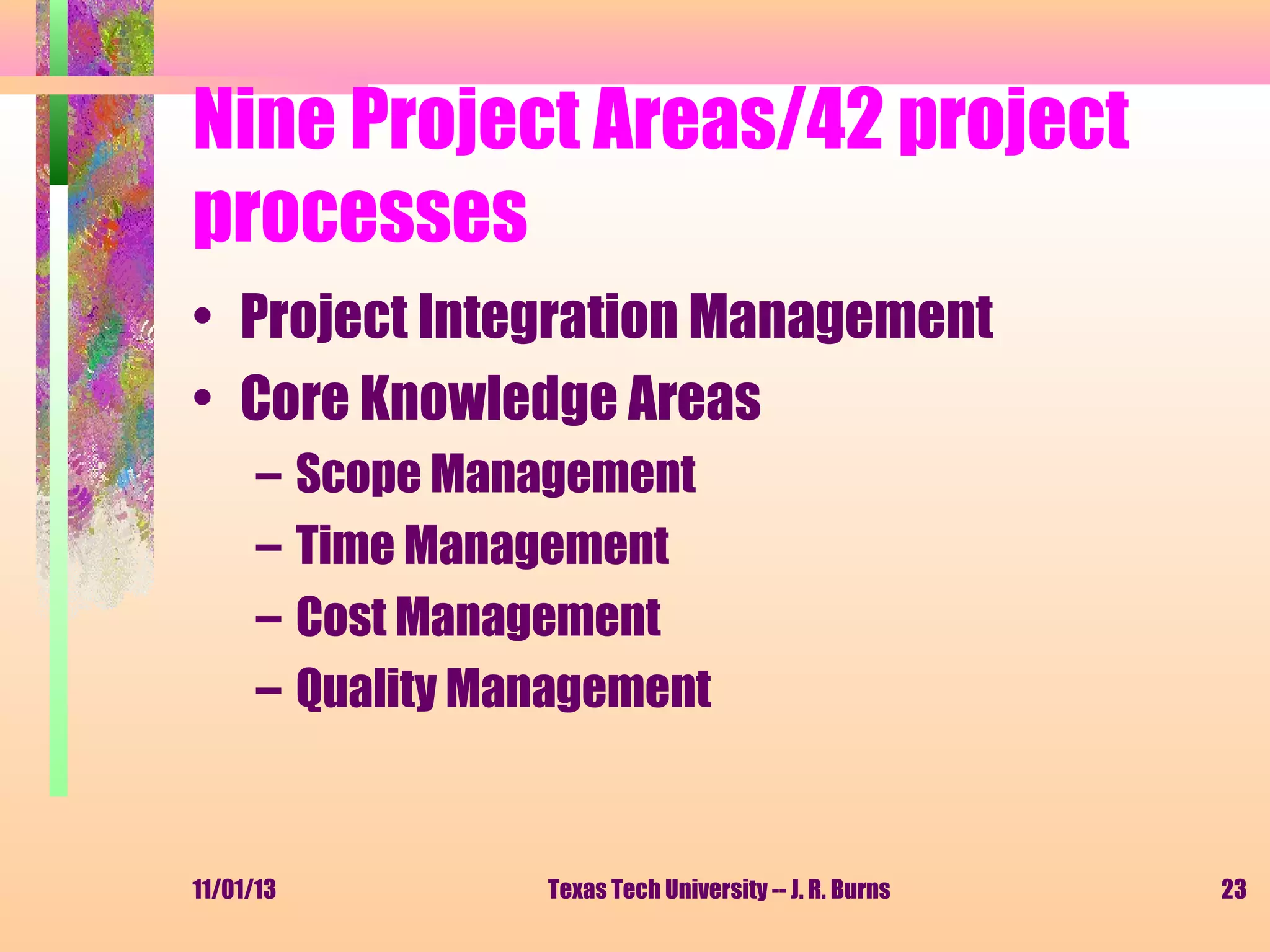 Nine Project Areas/42 project processes

• Project Integration Management
• Core Knowledge Areas
– Scope Management
– Time Management
– Cost Management
– Quality Management

11/01/13

Texas Tech University -- J. R. Burns

23